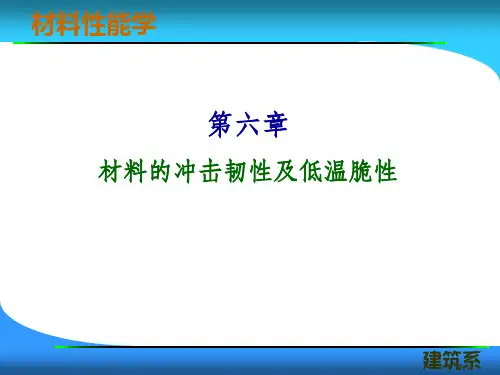 材料性能学

第六章

材料的冲击韧性及低温脆性

建筑系